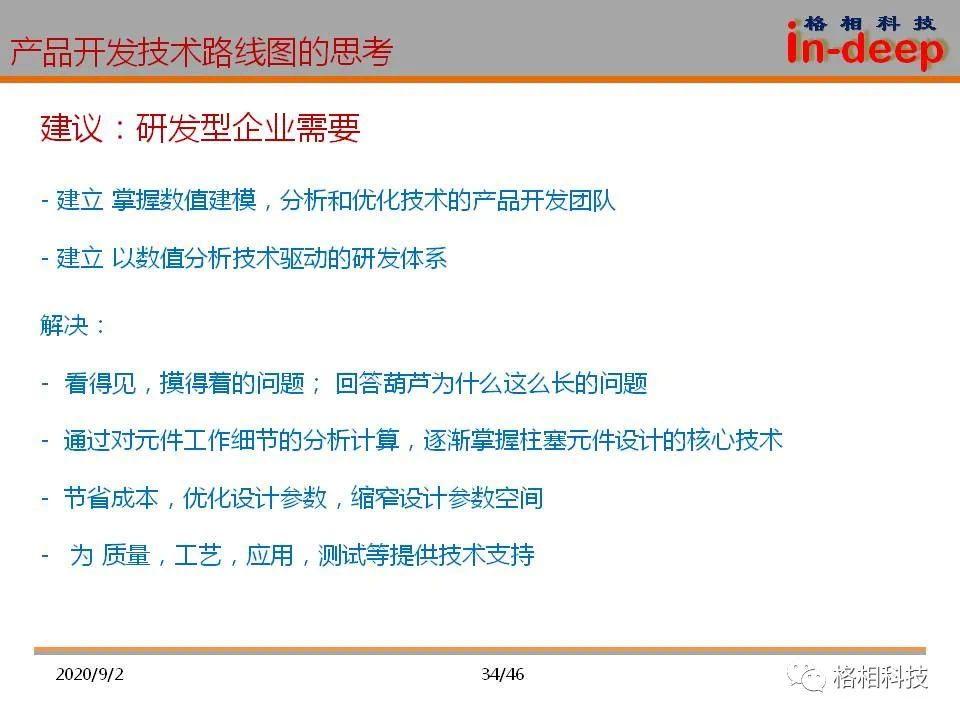 产品开发技术路线图的思考

格相科技
in-deep

建议：研发型企业需要

- 建立 掌握数值建模，分析和优化技术的产品开发团队

- 建立 以数值分析技术驱动的研发体系

解决：

- 看得见，摸得着的问题； 回答葫芦为什么这么长的问题

- 通过对元件工作细节的分析计算，逐渐掌握柱塞元件设计的核心技术

- 节省成本，优化设计参数，缩窄设计参数空间

- 为 质量，工艺，应用，测试等提供技术支持

2020/9/2

34/46

格相科技